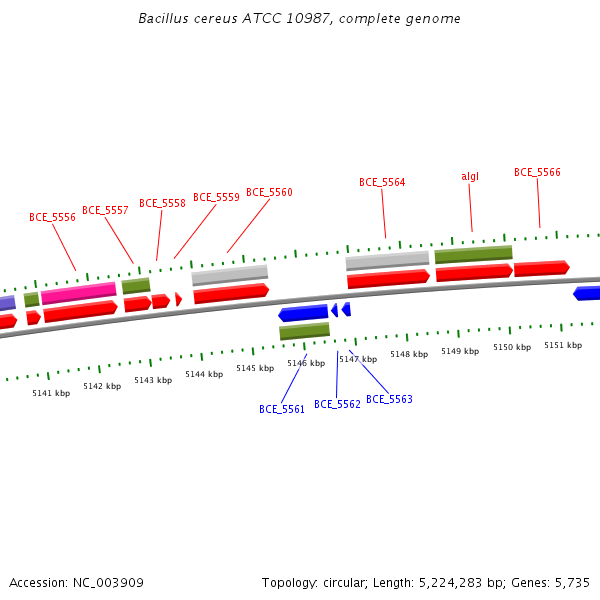 Bacillus cereus ATCC 10987, complete genome

BCE_5556
BCE_5557
BCE_5558
BCE_5559
BCE_5560
BCE_5564
algI
BCE_5566

5141 kbp
5142 kbp
5143 kbp
5144 kbp
5145 kbp
5146 kbp
5147 kbp
5148 kbp
5149 kbp
5150 kbp
5151 kbp

BCE_5561
BCE_5562
BCE_5563

Accession: NC_003909

Topology: circular; Length: 5,224,283 bp; Genes: 5,735